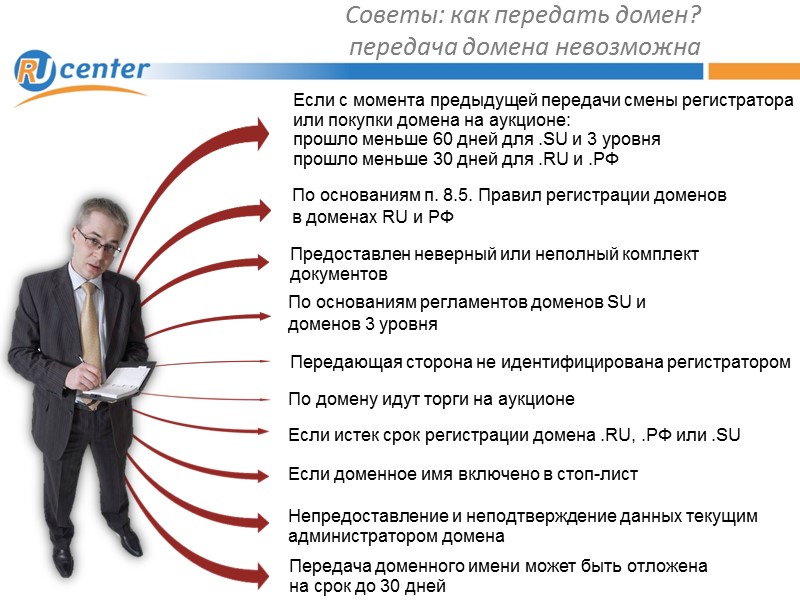 Советы: как передать домен?
передача домена невозможна

RU center

Если с момента предыдущей передачи смены регистратора или покупки домена на аукционе:
прошло меньше 60 дней для .SU и 3 уровня
прошло меньше 30 дней для .RU и .РФ

По основаниям п. 8.5. Правил регистрации доменов в доменах RU и РФ

Предоставлен неверный или неполный комплект документов

По основаниям регламентов доменов SU и доменов 3 уровня

Передающая сторона не идентифицирована регистратором

По домену идут торги на аукционе

Если истек срок регистрации домена .RU, .РФ или .SU

Если доменное имя включено в стоп-лист

Непредоставление и неподтверждение данных текущим администратором домена

Передача доменного имени может быть отложена на срок до 30 дней